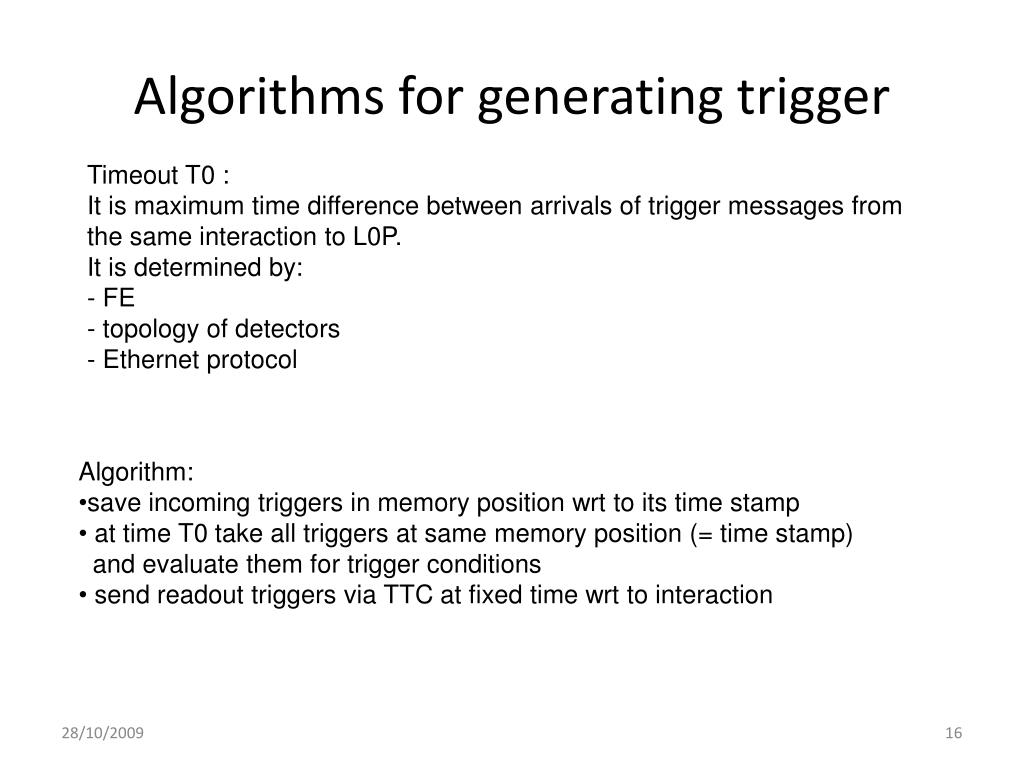 Algorithms for generating trigger

Timeout T0 :
It is maximum time difference between arrivals of trigger messages from the same interaction to L0P.
It is determined by:
- FE
- topology of detectors
- Ethernet protocol

Algorithm:
•save incoming triggers in memory position wrt to its time stamp
• at time T0 take all triggers at same memory position (= time stamp) and evaluate them for trigger conditions
• send readout triggers via TTC at fixed time wrt to interaction

28/10/2009

16